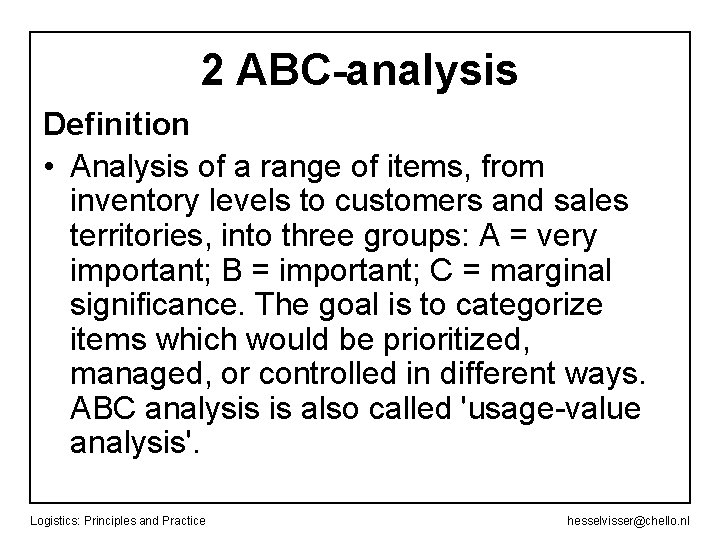 2 ABC-analysis

Definition

• Analysis of a range of items, from inventory levels to customers and sales territories, into three groups: A = very important; B = important; C = marginal significance. The goal is to categorize items which would be prioritized, managed, or controlled in different ways. ABC analysis is also called 'usage-value analysis'.

Logistics: Principles and Practice

hesselvisser@chello.nl